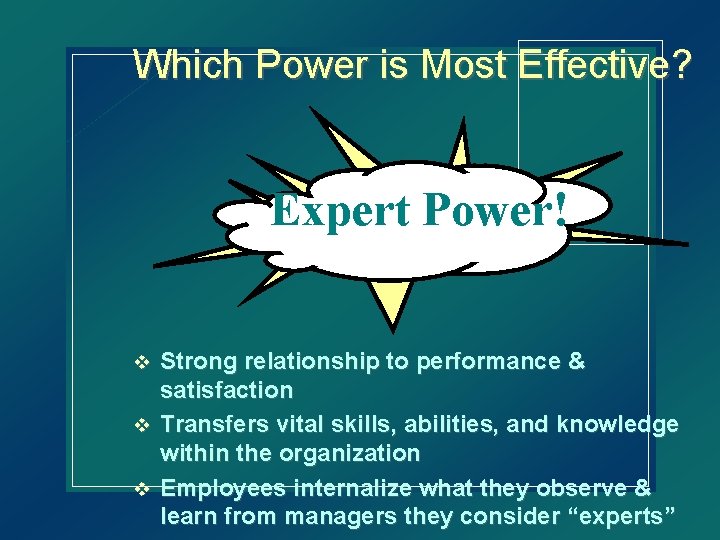 Which Power is Most Effective?

Expert Power!

❖ Strong relationship to performance & satisfaction
❖ Transfers vital skills, abilities, and knowledge within the organization
❖ Employees internalize what they observe & learn from managers they consider “experts”